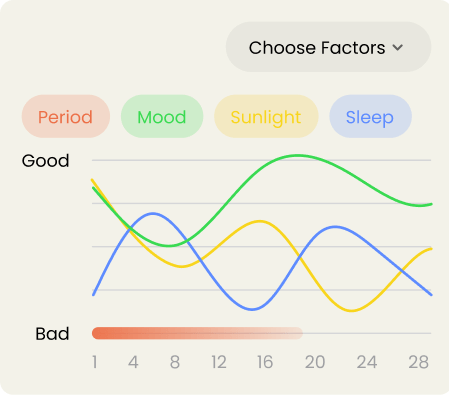 Choose Factors

Period Mood Sunlight Sleep

Good

Bad

1 4 8 12 16 20 24 28